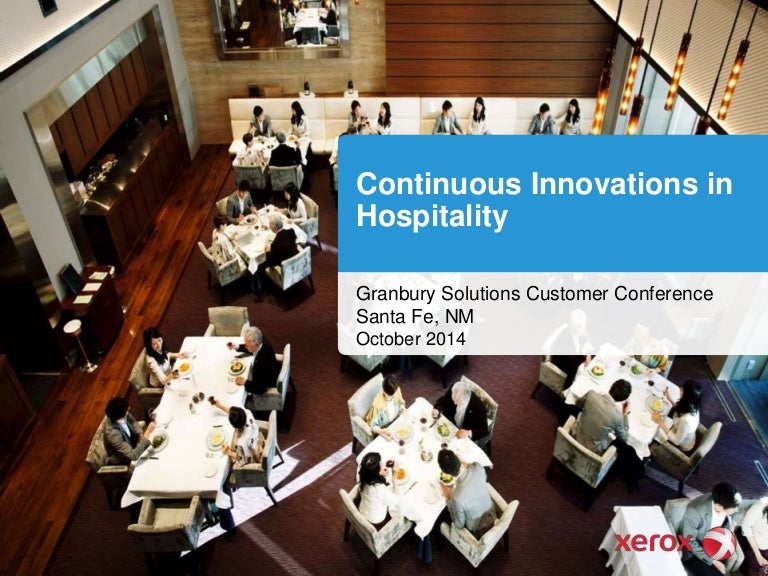 Continuous Innovations in Hospitality

Granbury Solutions Customer Conference
Santa Fe, NM
October 2014

xerox